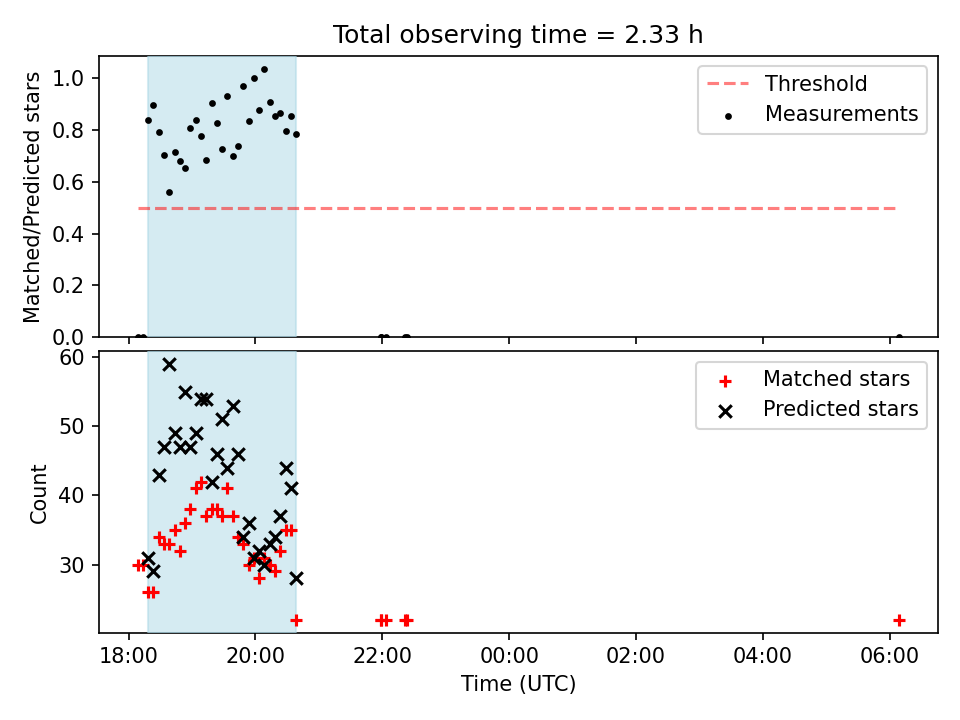 Total observing time = 2.33 h

Matched/Predicted stars

1.0
0.8
0.6
0.4
0.2
0.0

Threshold
Measurements

Count

60
50
40
30

Matched stars
Predicted stars

18:00
20:00
22:00
00:00
02:00
04:00
06:00

Time (UTC)